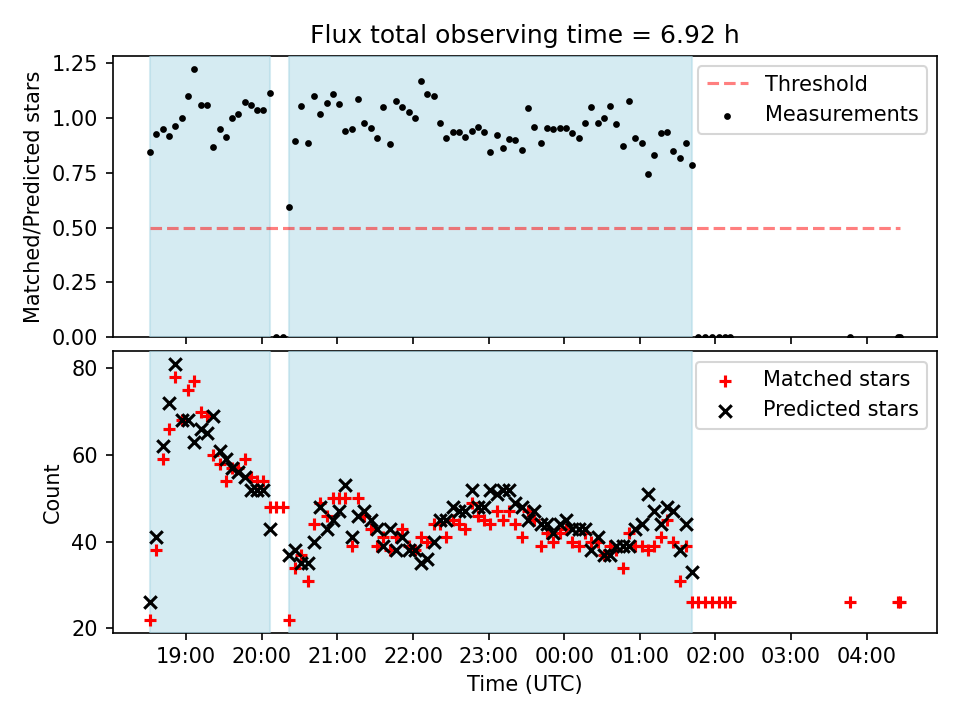 Flux total observing time = 6.92 h

Matched/Predicted stars

1.25
1.00
0.75
0.50
0.25
0.00

Threshold
Measurements

Count

80
60
40
20

Matched stars
Predicted stars

19:00 20:00 21:00 22:00 23:00 00:00 01:00 02:00 03:00 04:00

Time (UTC)